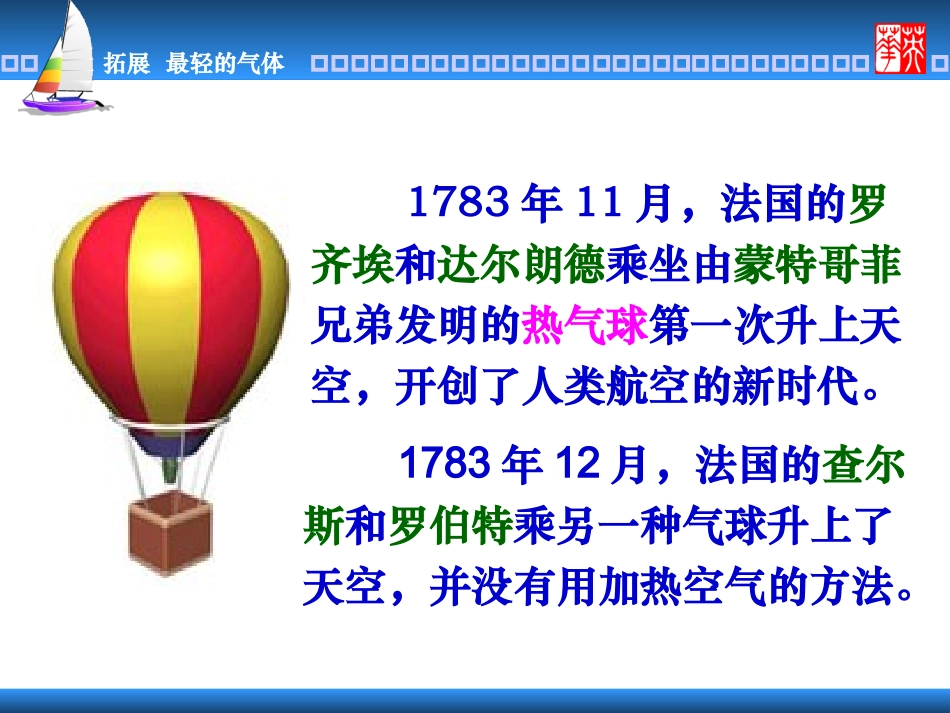 拓展 最轻的气体

1783 年 11 月，法国的罗齐埃和达尔朗德乘坐由蒙特哥菲兄弟发明的热气球第一次升上天空，开创了人类航空的新时代。

1783 年 12 月，法国的查尔斯和罗伯特乘另一种气球升上了天空，并没有用加热空气的方法。